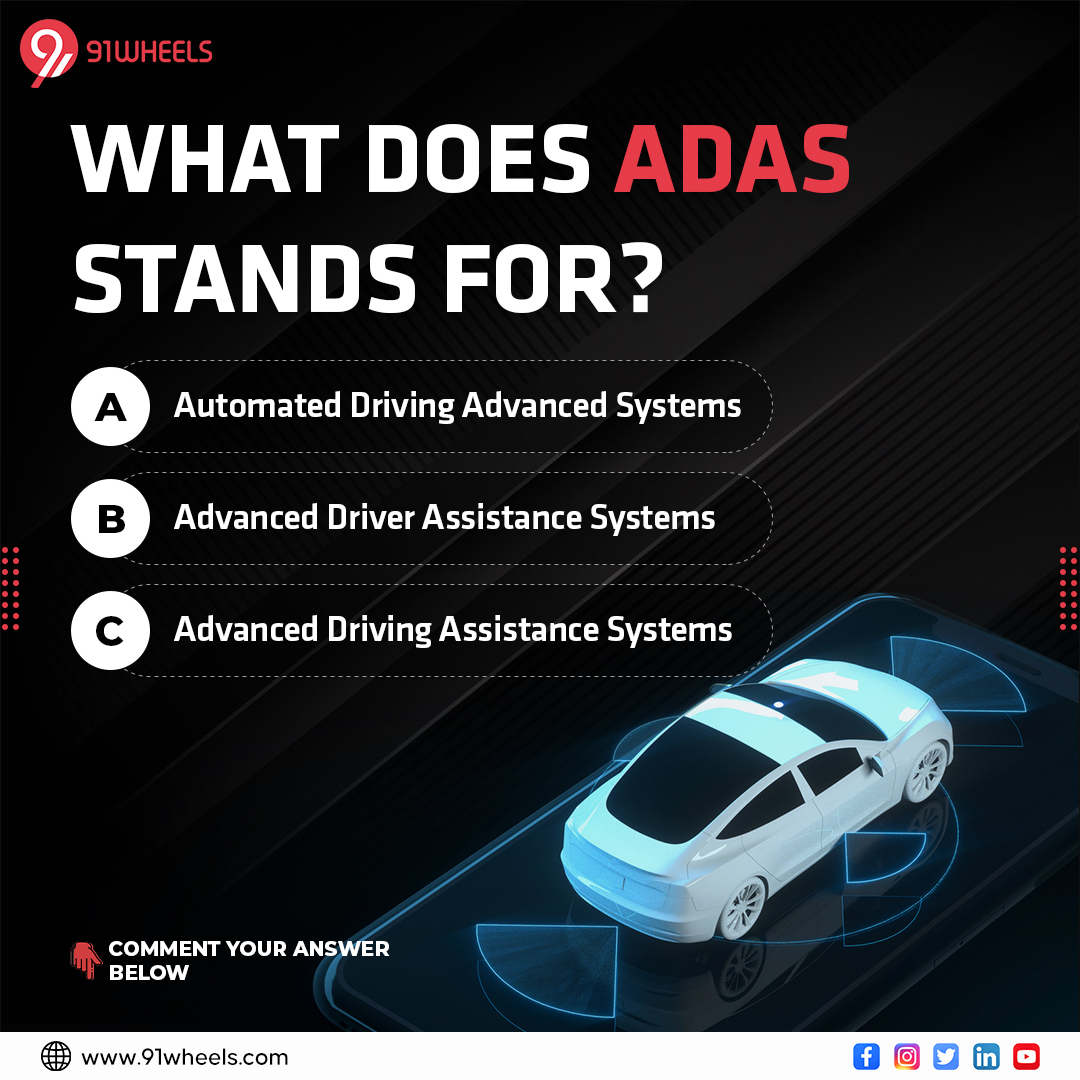 91WHEELS

WHAT DOES ADAS STANDS FOR?

A Automated Driving Advanced Systems

B Advanced Driver Assistance Systems

C Advanced Driving Assistance Systems

COMMENT YOUR ANSWER BELOW

www.91wheels.com